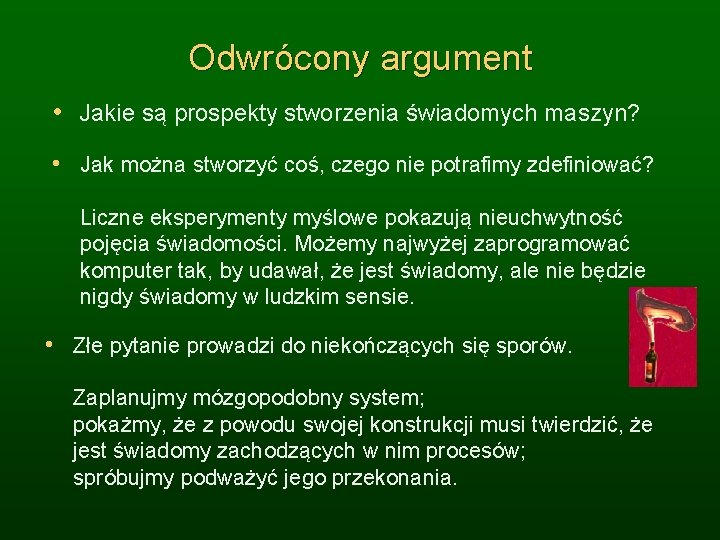 Odwrócony argument

• Jakie są prospekty stworzenia świadomych maszyn?

• Jak można stworzyć coś, czego nie potrafimy zdefiniować?

Liczne eksperymenty myślowe pokazują nieuchwytność pojęcia świadomości. Możemy najwyżej zaprogramować komputer tak, by udawał, że jest świadomy, ale nie będzie nigdy świadomy w ludzkim sensie.

• Złe pytanie prowadzi do niekończących się sporów.

Zaplanujmy mózgopodobny system;
pokażmy, że z powodu swojej konstrukcji musi twierdzić, że jest świadomy zachodzących w nim procesów;
spróbujmy podważyć jego przekonania.